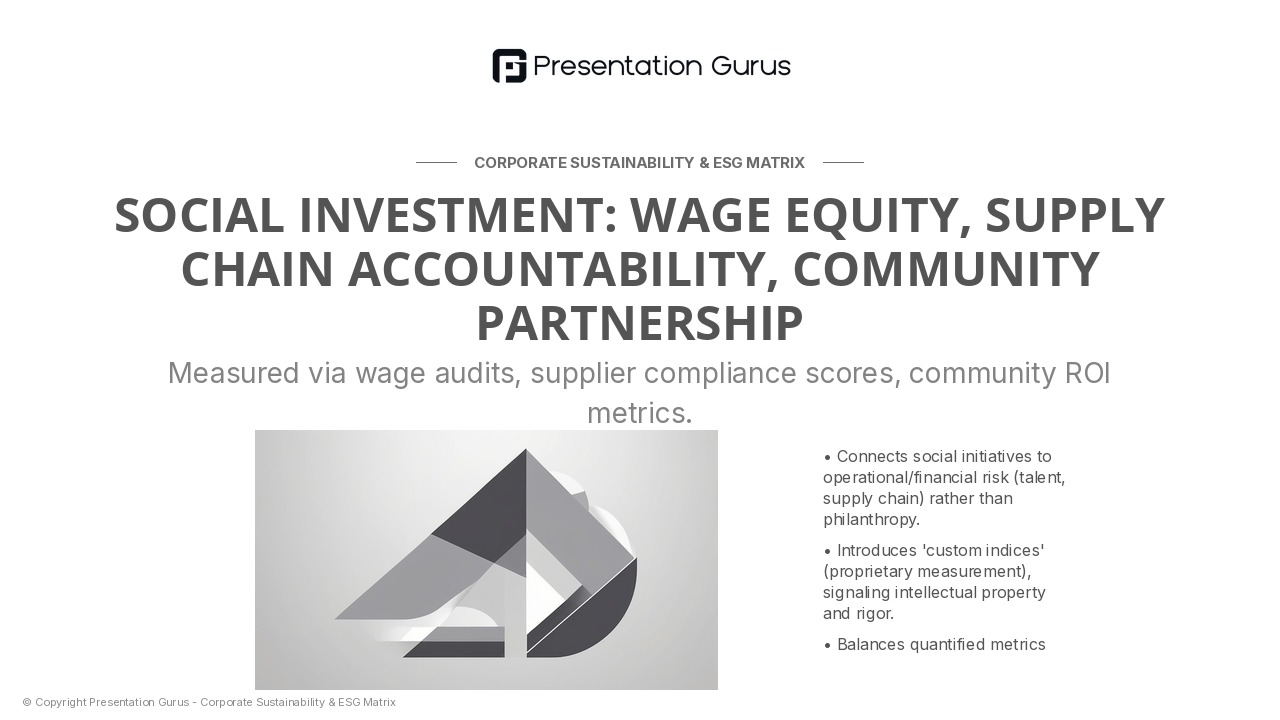 Presentation Gurus

CORPORATE SUSTAINABILITY & ESG MATRIX

SOCIAL INVESTMENT: WAGE EQUITY, SUPPLY CHAIN ACCOUNTABILITY, COMMUNITY PARTNERSHIP

Measured via wage audits, supplier compliance scores, community ROI metrics.

• Connects social initiatives to operational/financial risk (talent, supply chain) rather than philanthropy.

• Introduces 'custom indices' (proprietary measurement), signaling intellectual property and rigor.

• Balances quantified metrics

© Copyright Presentation Gurus - Corporate Sustainability & ESG Matrix